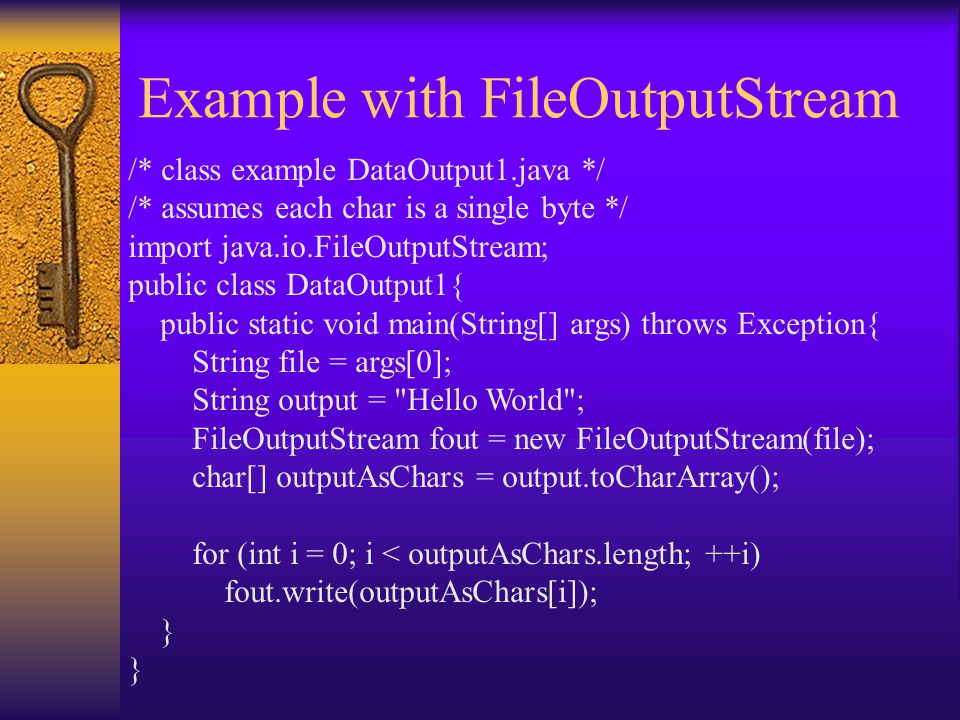 Example with FileOutputStream

/* class example DataOutput1.java */
/* assumes each char is a single byte */
import java.io.FileOutputStream;
public class DataOutput1{
public static void main(String[] args) throws Exception{
String file = args[0];
String output = "Hello World";
FileOutputStream fout = new FileOutputStream(file);
char[] outputAsChars = output.toCharArray();

for (int i = 0; i < outputAsChars.length; ++i)
fout.write(outputAsChars[i]);
}
}